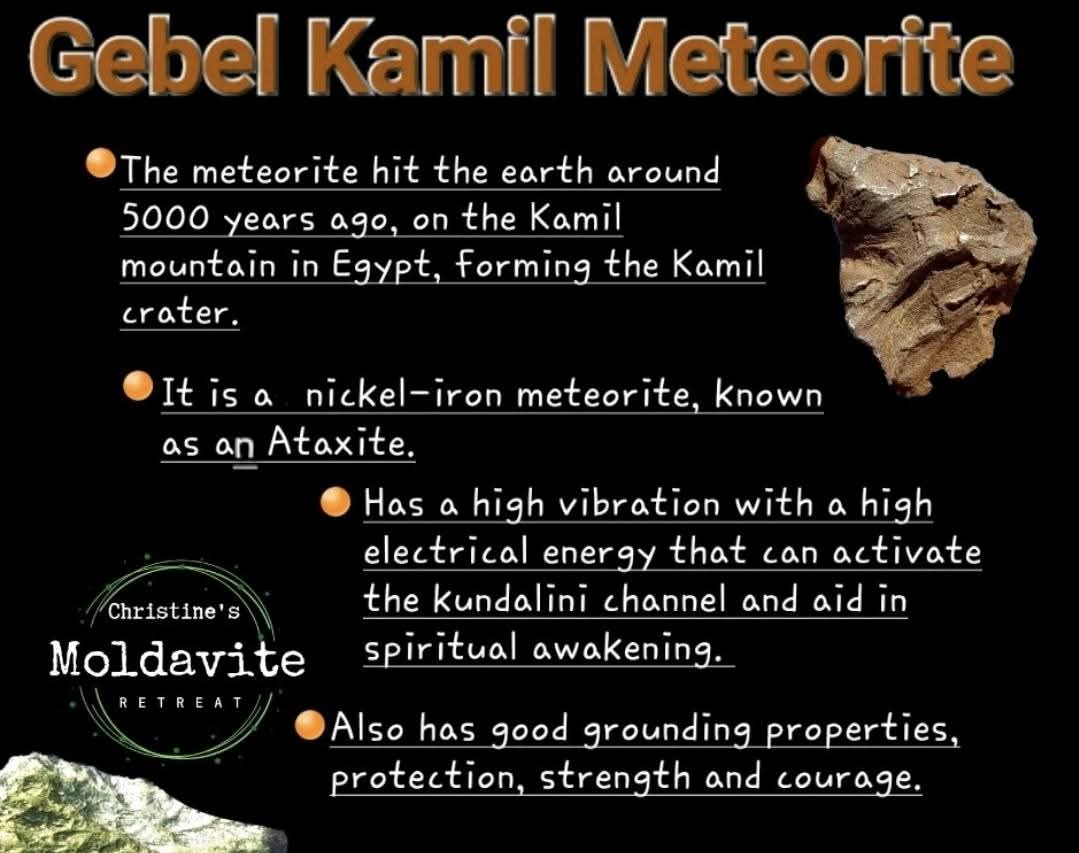 Gebel Kamil Meteorite

The meteorite hit the earth around 5000 years ago, on the Kamil mountain in Egypt, forming the Kamil crater.

It is a nickel-iron meteorite, known as an Ataxite.

Has a high vibration with a high electrical energy that can activate the kundalini channel and aid in spiritual awakening.

Also has good grounding properties, protection, strength and courage.

Christine's
Moldavite
RETREAT